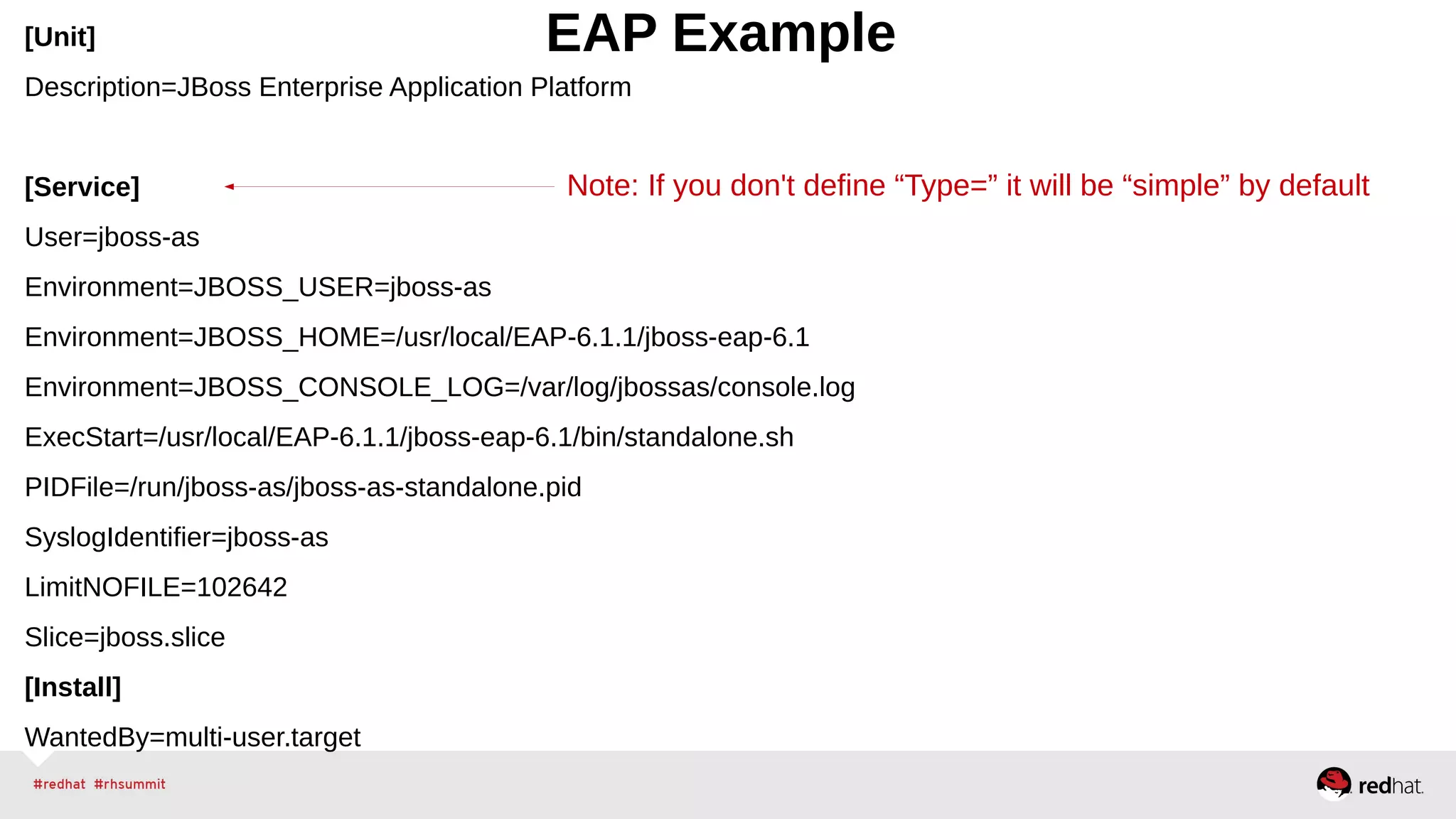 EAP Example

[Unit]

Description=JBoss Enterprise Application Platform

[Service]

Note: If you don't define “Type=” it will be “simple” by default

User=jboss-as

Environment=JBOSS_USER=jboss-as

Environment=JBOSS_HOME=/usr/local/EAP-6.1.1/jboss-eap-6.1

Environment=JBOSS_CONSOLE_LOG=/var/log/jbossas/console.log

ExecStart=/usr/local/EAP-6.1.1/jboss-eap-6.1/bin/standalone.sh

PIDFile=/run/jboss-as/jboss-as-standalone.pid

SyslogIdentifier=jboss-as

LimitNOFILE=102642

Slice=jboss.slice

[Install]

WantedBy=multi-user.target

#redhat #rhsummit

redhat.